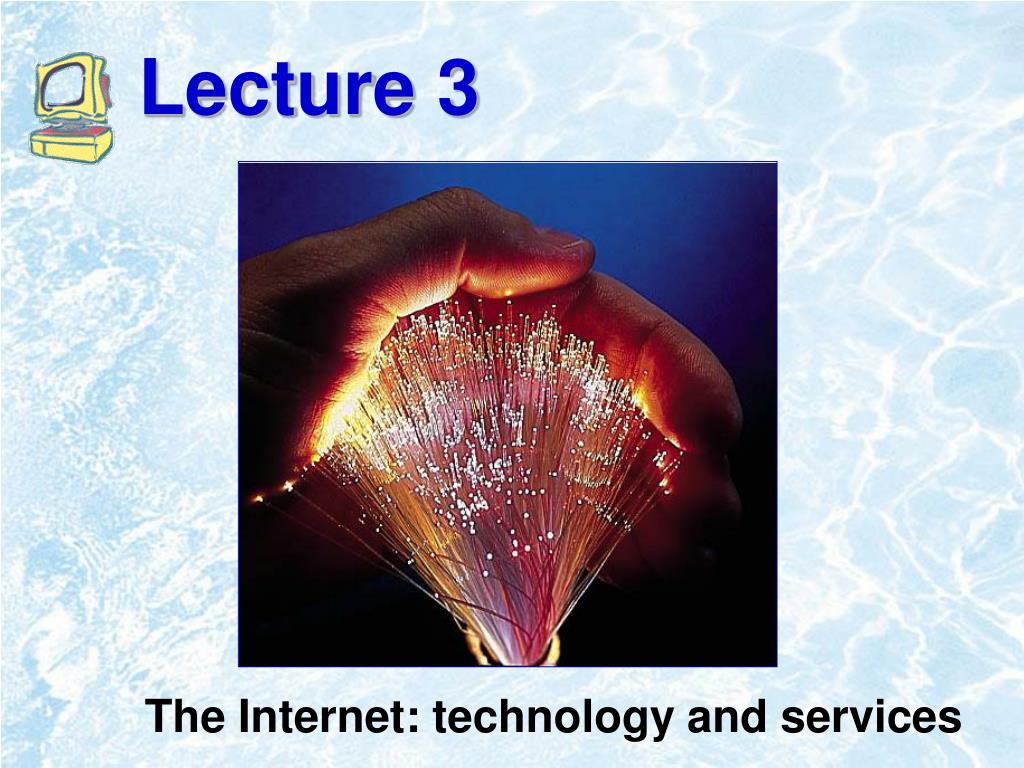 Lecture 3

The Internet: technology and services